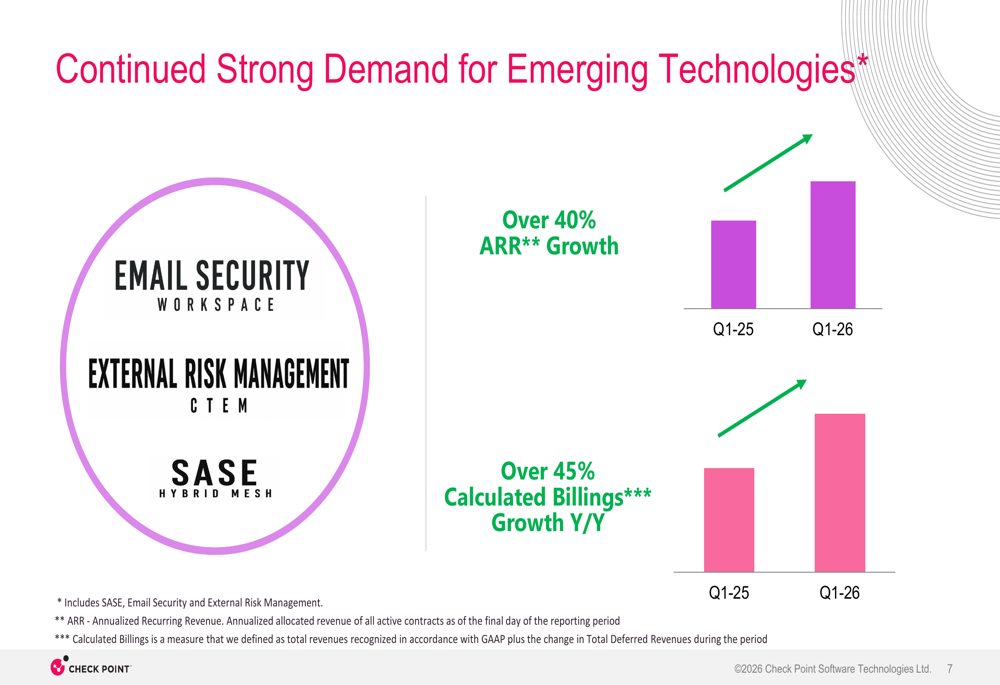 Continued Strong Demand for Emerging Technologies*

EMAIL SECURITY
WORKSPACE

EXTERNAL RISK MANAGEMENT
CTEM

SASE
HYBRID MESH

Over 40%
ARR** Growth

Q1-25 Q1-26

Over 45%
Calculated Billings***
Growth Y/Y

Q1-25 Q1-26

* Includes SASE, Email Security and External Risk Management.

** ARR - Annualized Recurring Revenue. Annualized allocated revenue of all active contracts as of the final day of the reporting period

*** Calculated Billings is a measure that we defined as total revenues recognized in accordance with GAAP plus the change in Total Deferred Revenues during the period

CHECK POINT

©2026 Check Point Software Technologies Ltd. 7